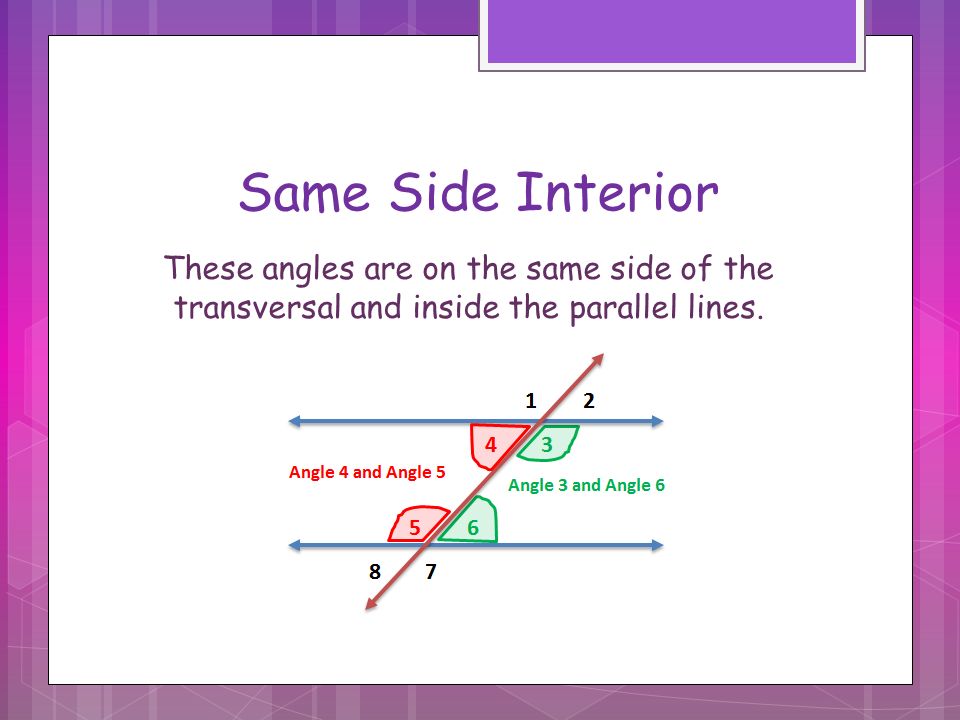 Same Side Interior

These angles are on the same side of the transversal and inside the parallel lines.

1 2

4 3

Angle 4 and Angle 5

Angle 3 and Angle 6

5 6

8 7